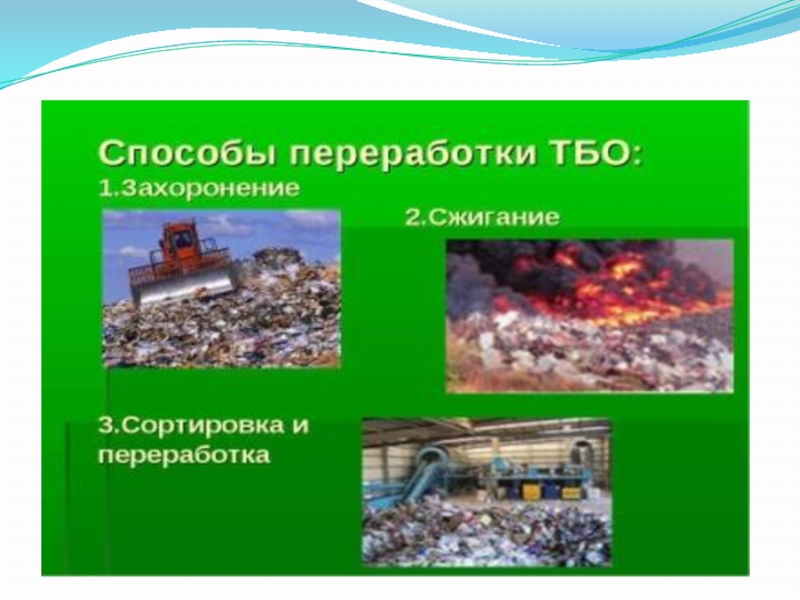 Способы переработки ТБО:
1.Захоронение

2.Сжигание

3.Сортировка и переработка